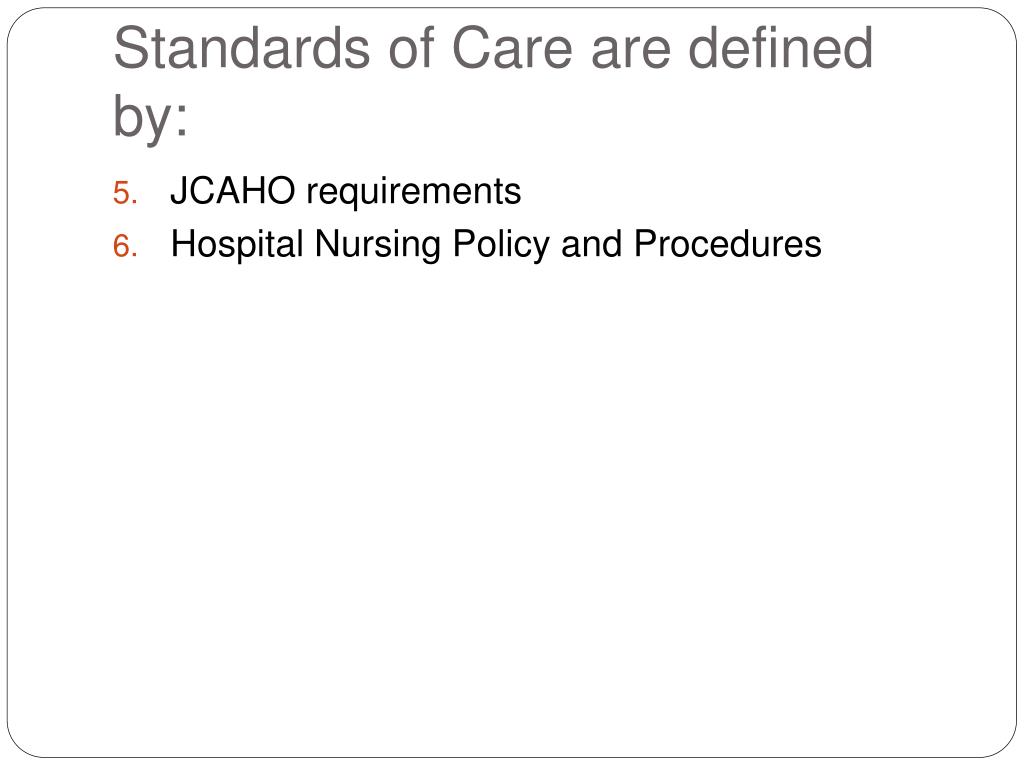 Standards of Care are defined by:

5. JCAHO requirements
6. Hospital Nursing Policy and Procedures